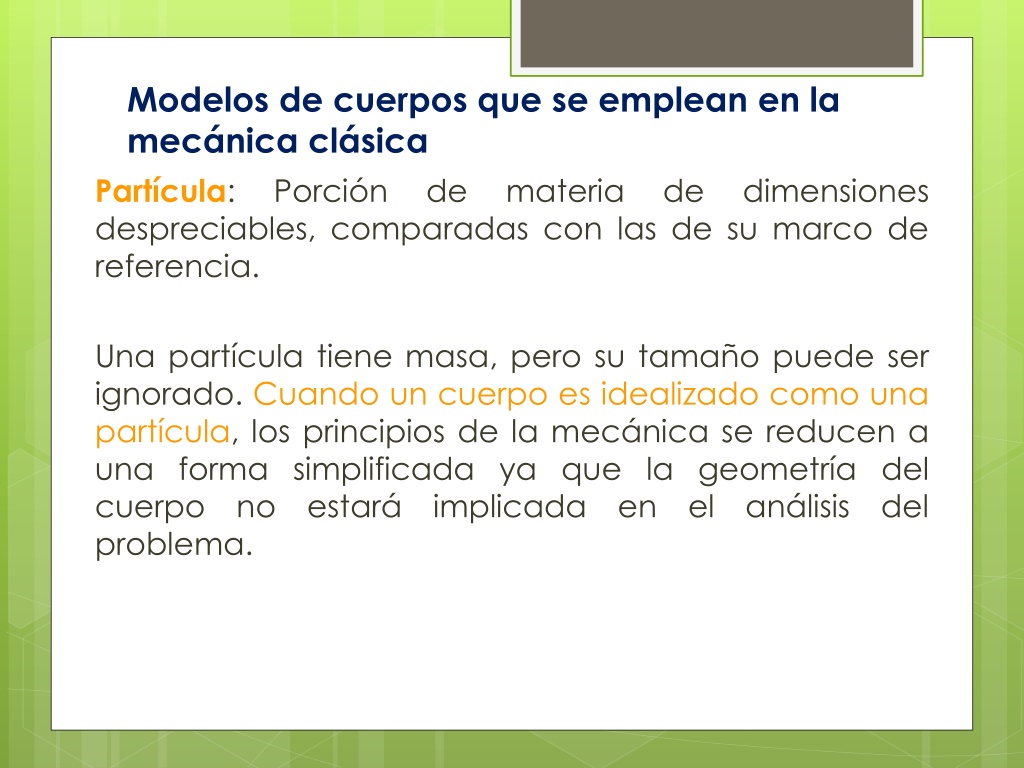 Modelos de cuerpos que se emplean en la mecánica clásica

Partícula: Porción de materia de dimensiones despreciables, comparadas con las de su marco de referencia.

Una partícula tiene masa, pero su tamaño puede ser ignorado. Cuando un cuerpo es idealizado como una partícula, los principios de la mecánica se reducen a una forma simplificada ya que la geometría del cuerpo no estará implicada en el análisis del problema.